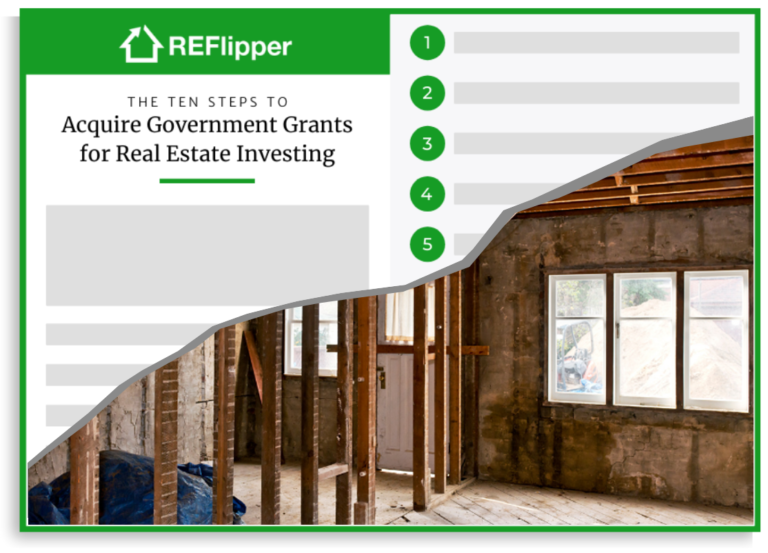 REFlipper

THE TEN STEPS TO
Acquire Government Grants for Real Estate Investing

1
2
3
4
5